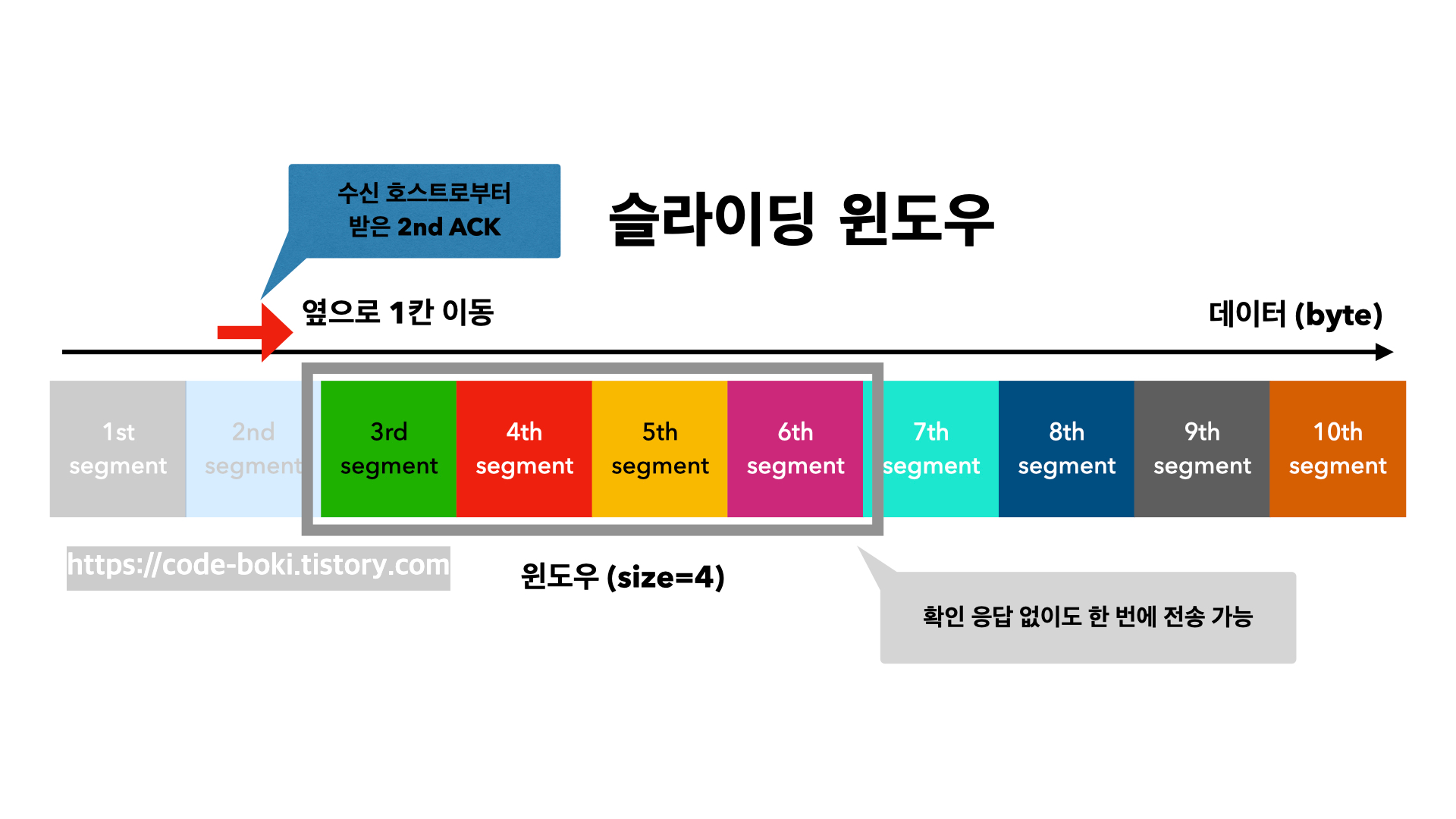 수신 호스트로부터 받은 2nd ACK

슬라이딩 윈도우

옆으로 1칸 이동

데이터 (byte)

1st segment

2nd segment

3rd segment

4th segment

5th segment

6th segment

7th segment

8th segment

9th segment

10th segment

https://code-boki.tistory.com

윈도우 (size=4)

확인 응답 없이도 한 번에 전송 가능